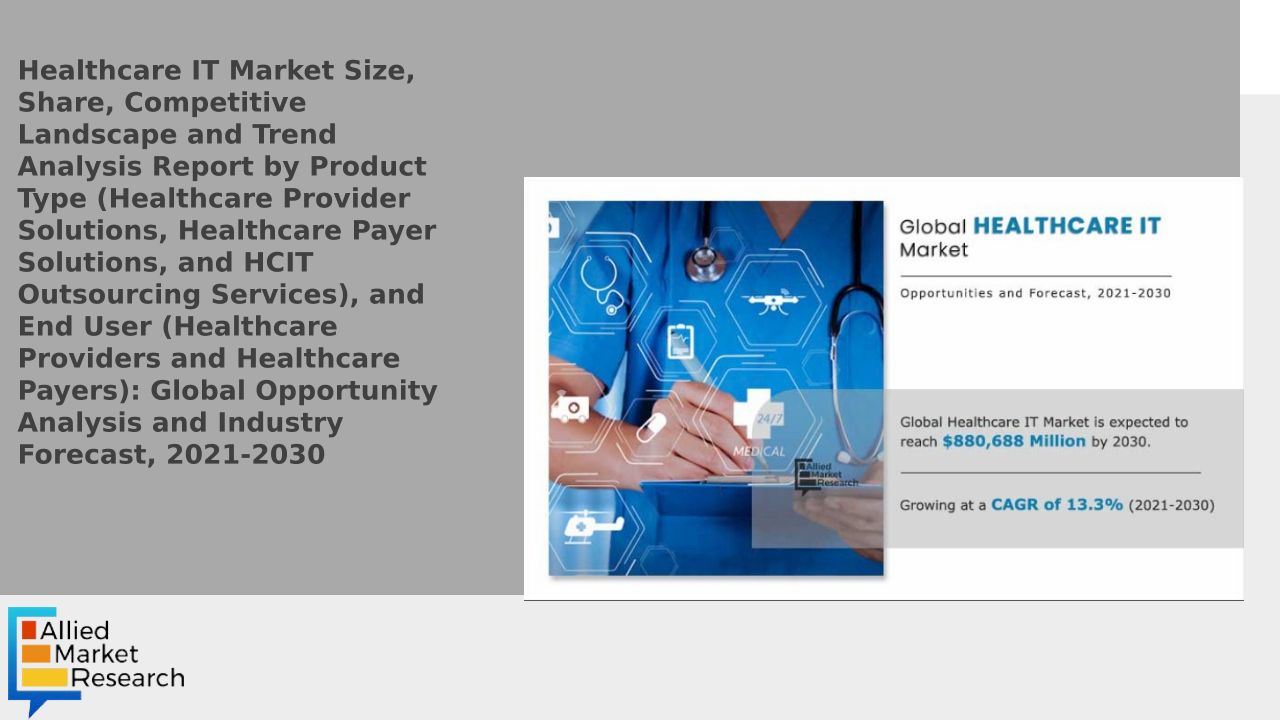 Healthcare IT Market Size, Share, Competitive Landscape and Trend Analysis Report by Product Type (Healthcare Provider Solutions, Healthcare Payer Solutions, and HCIT Outsourcing Services), and End User (Healthcare Providers and Healthcare Payers): Global Opportunity Analysis and Industry Forecast, 2021-2030

24/7
MEDICAL

Allied Market Research

Global HEALTHCARE IT Market

Opportunities and Forecast, 2021-2030

Global Healthcare IT Market is expected to reach $880,688 Million by 2030.

Growing at a CAGR of 13.3% (2021-2030)

Allied Market Research